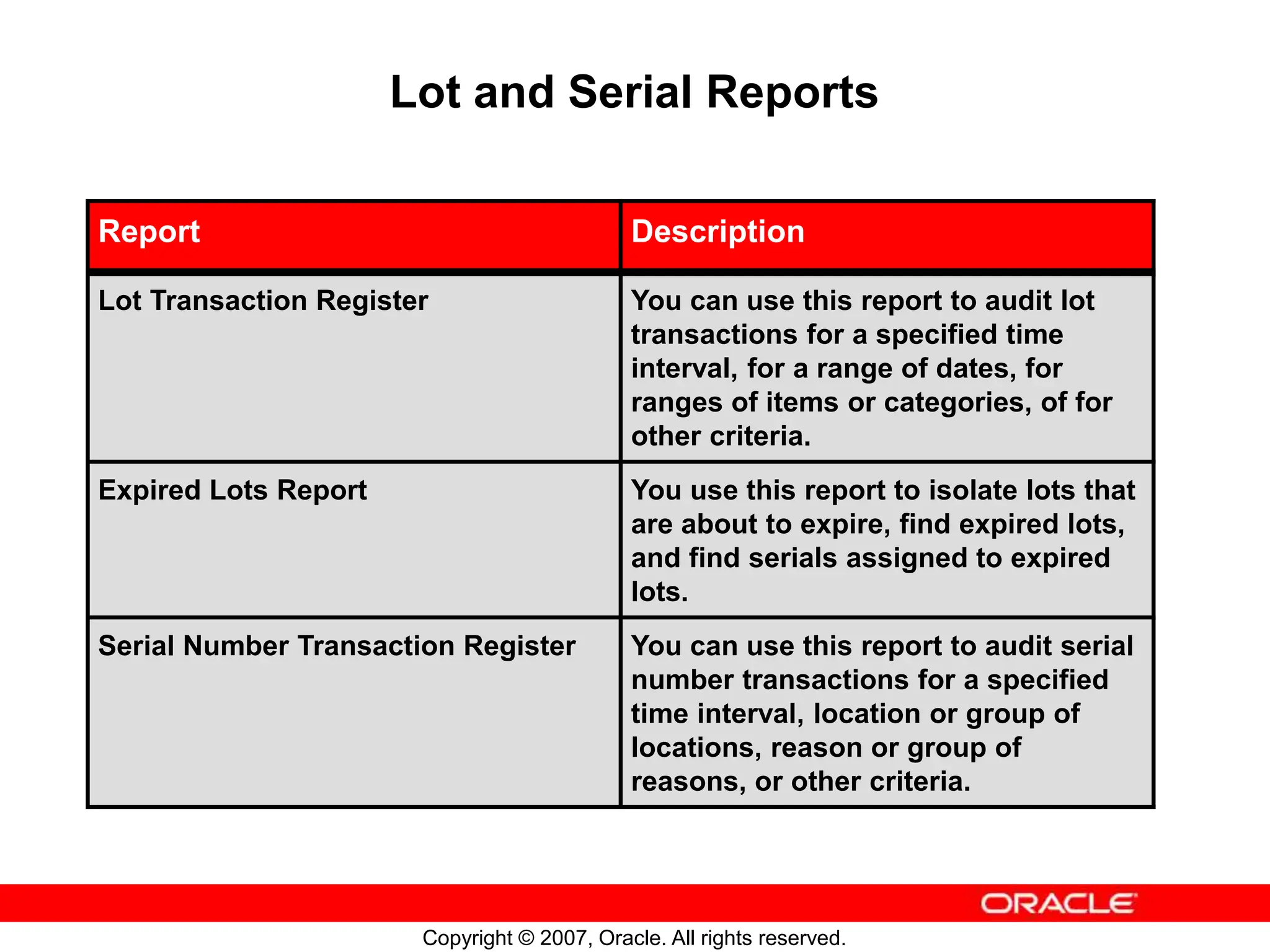 Lot and Serial Reports

| Report | Description |
|---|---|
| Lot Transaction Register | You can use this report to audit lot transactions for a specified time interval, for a range of dates, for ranges of items or categories, of for other criteria. |
| Expired Lots Report | You use this report to isolate lots that are about to expire, find expired lots, and find serials assigned to expired lots. |
| Serial Number Transaction Register | You can use this report to audit serial number transactions for a specified time interval, location or group of locations, reason or group of reasons, or other criteria. |

ORACLE

Copyright © 2007, Oracle. All rights reserved.